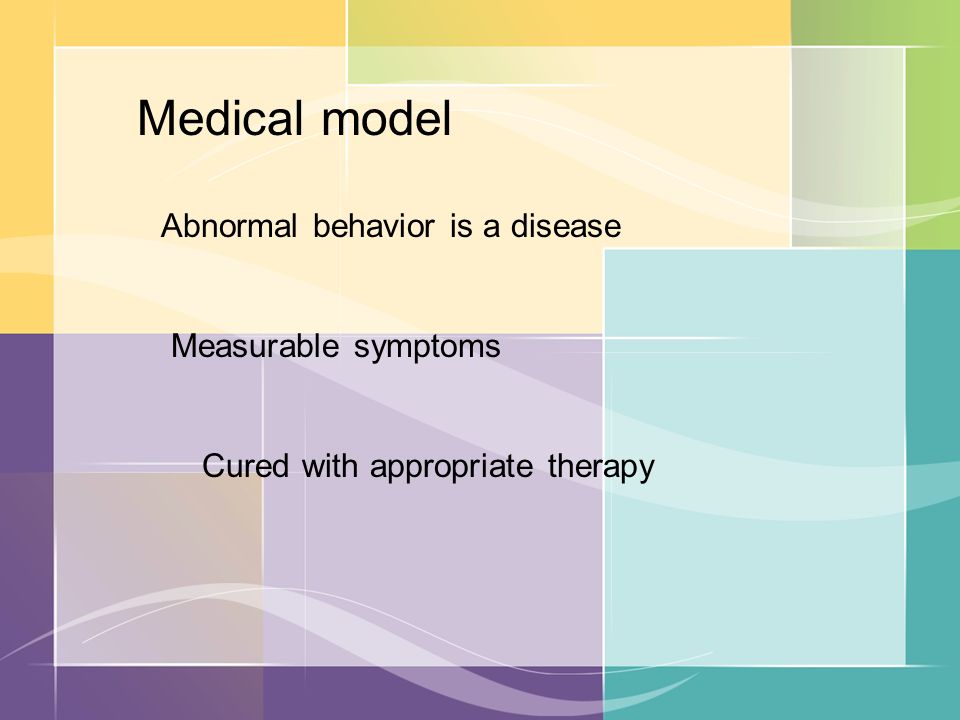 Medical model

Abnormal behavior is a disease

Measurable symptoms

Cured with appropriate therapy